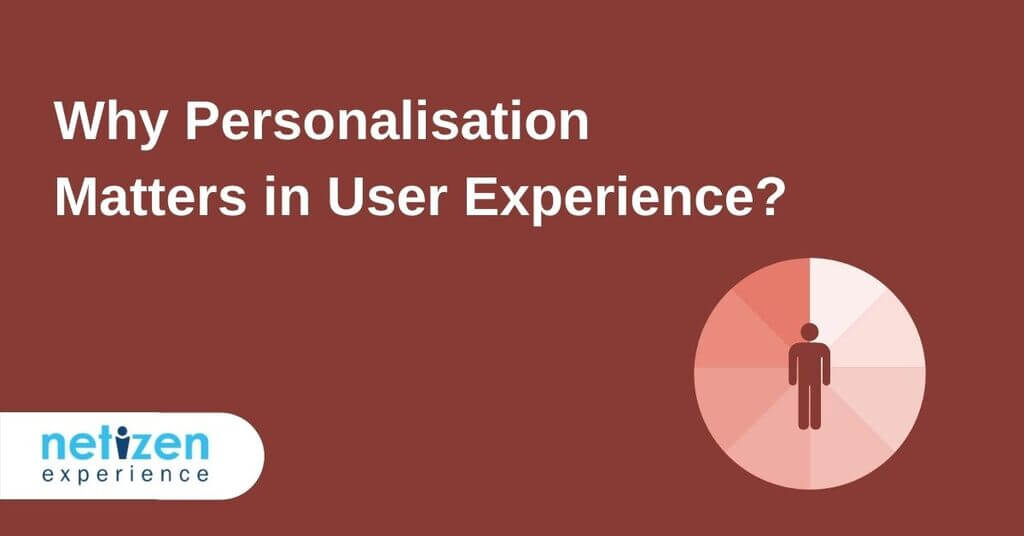 Why Personalisation Matters in User Experience?

netizen
experience